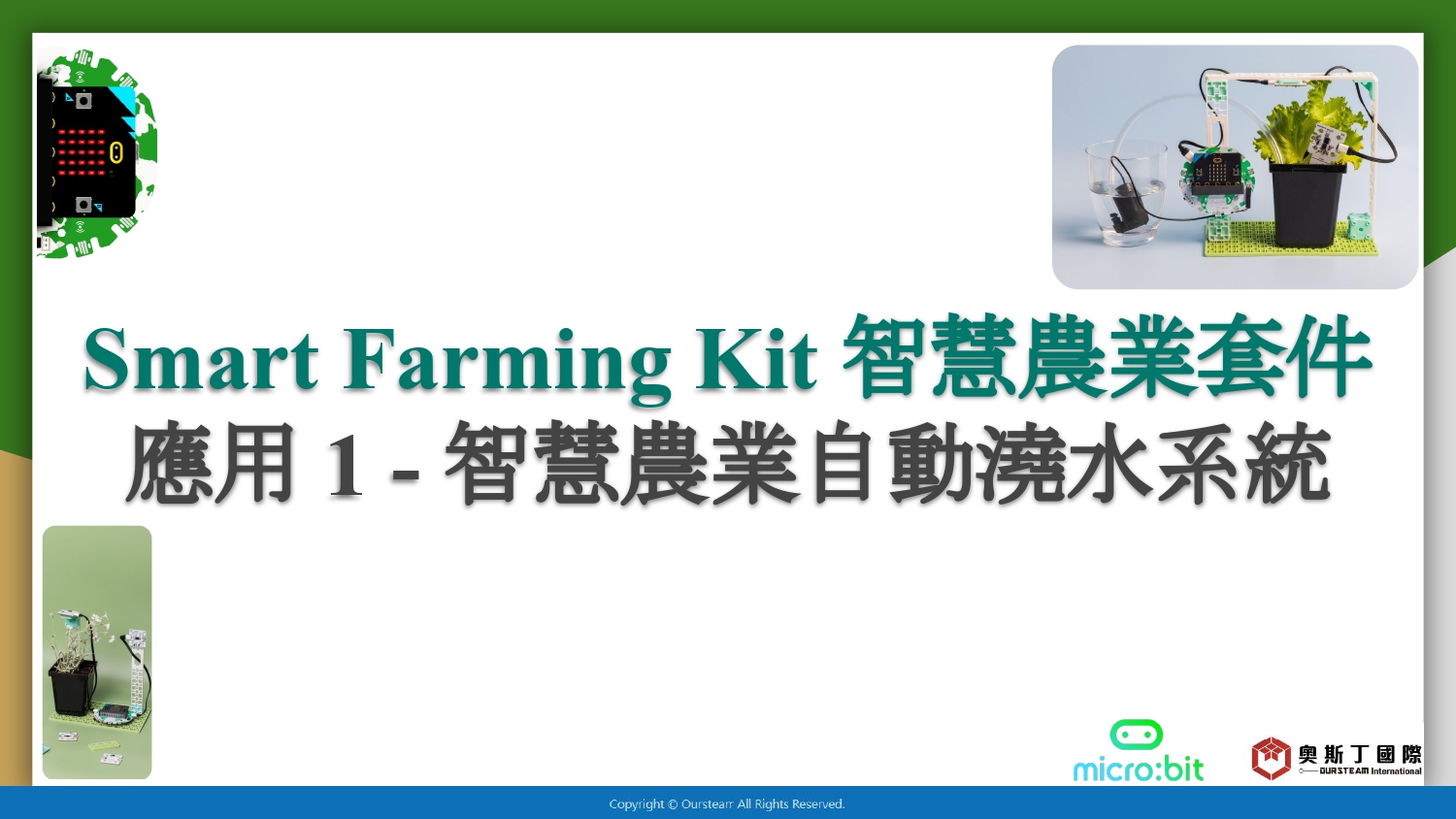 Smart Farming Kit 智慧農業套件
應用 1 - 智慧農業自動澆水系統

micro:bit

奧斯丁國際
OURSTEAM International

Copyright © Oursteam All Rights Reserved.